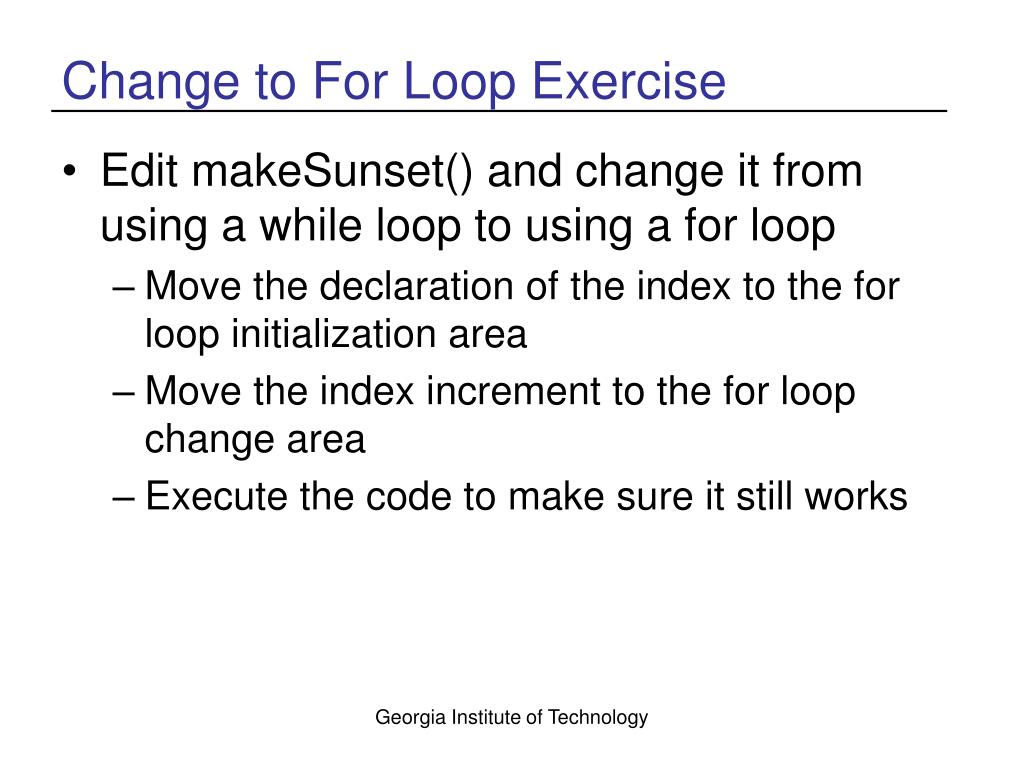 Change to For Loop Exercise

• Edit makeSunset() and change it from using a while loop to using a for loop

– Move the declaration of the index to the for loop initialization area

– Move the index increment to the for loop change area

– Execute the code to make sure it still works

Georgia Institute of Technology